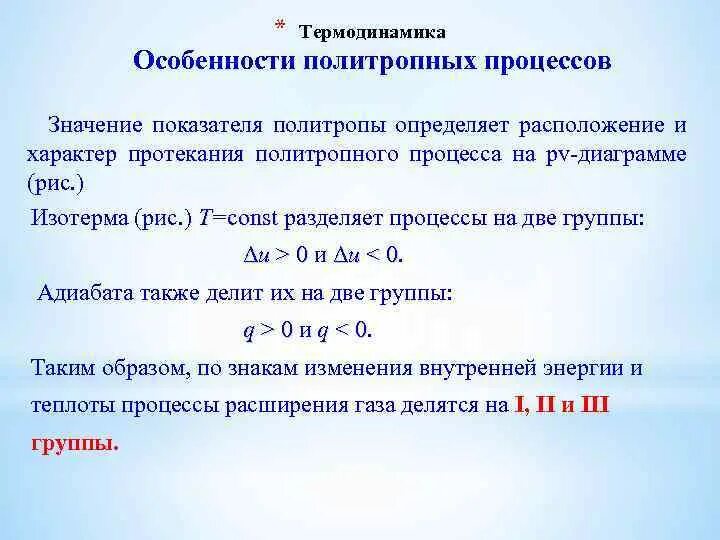 * Термодинамика
Особенности политропных процессов

Значение показателя политропы определяет расположение и характер протекания политропного процесса на pv-диаграмме (рис.)

Изотерма (рис.) $T$=const разделяет процессы на две группы:

$\Delta u > 0$ и $\Delta u < 0$.

Адиабата также делит их на две группы:

$q > 0$ и $q < 0$.

Таким образом, по знакам изменения внутренней энергии и теплоты процессы расширения газа делятся на I, II и III группы.